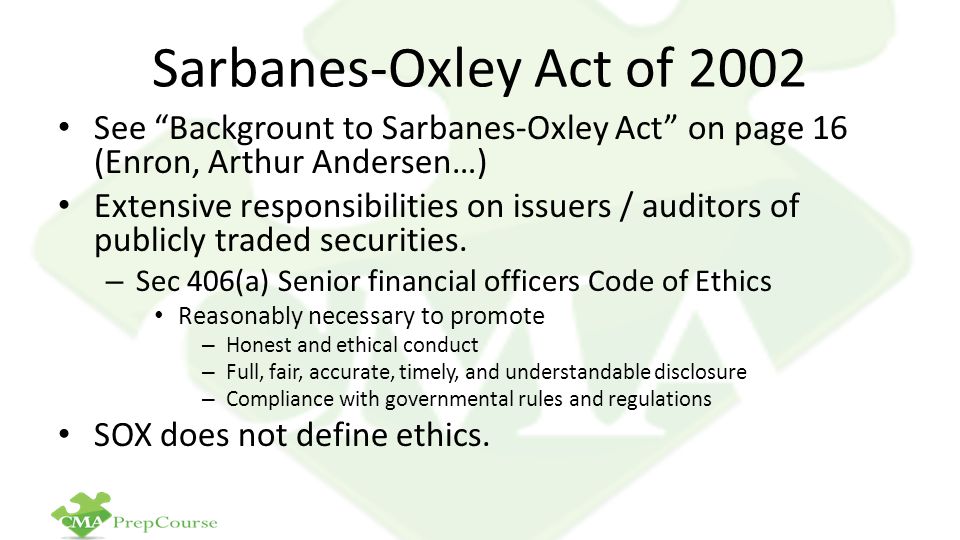 Sarbanes-Oxley Act of 2002

• See "Backgrount to Sarbanes-Oxley Act" on page 16 (Enron, Arthur Andersen…)

• Extensive responsibilities on issuers / auditors of publicly traded securities.

– Sec 406(a) Senior financial officers Code of Ethics

• Reasonably necessary to promote

– Honest and ethical conduct

– Full, fair, accurate, timely, and understandable disclosure

– Compliance with governmental rules and regulations

• SOX does not define ethics.

CMA PrepCourse